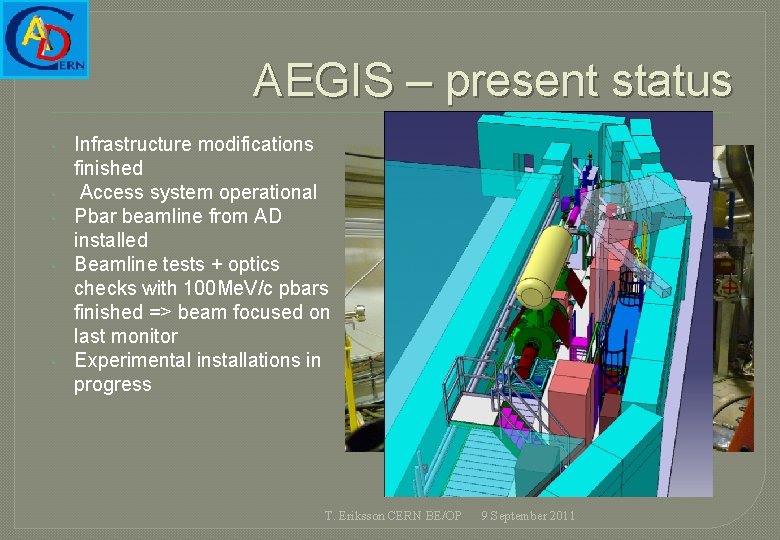 AD CERN

AEGIS – present status

Infrastructure modifications finished

Access system operational

Pbar beamline from AD installed

Beamline tests + optics checks with 100MeV/c pbars finished => beam focused on last monitor

Experimental installations in progress

T. Eriksson CERN BE/OP 9 September 2011